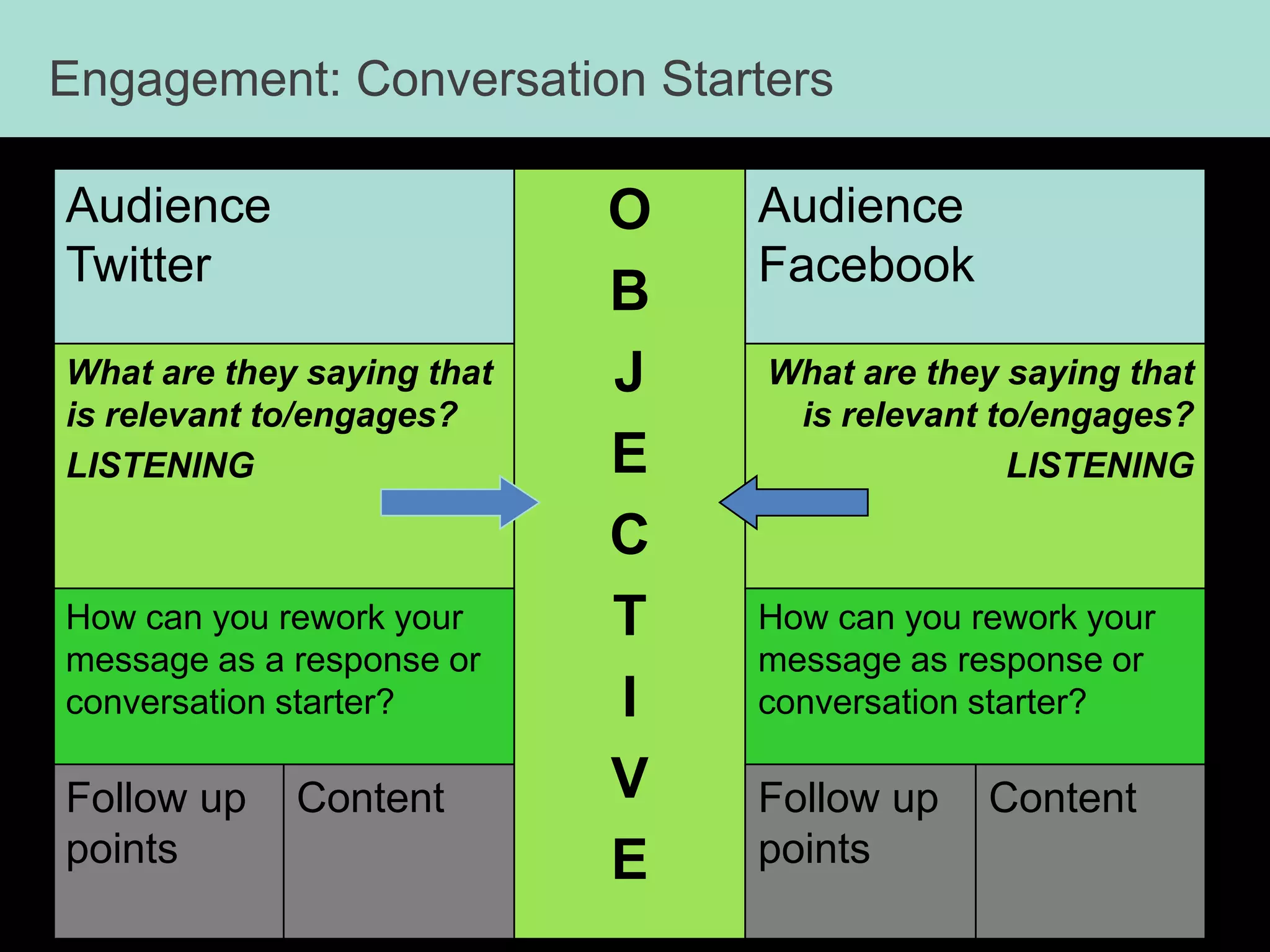 Engagement: Conversation Starters

Audience
Twitter

What are they saying that is relevant to/engages?

LISTENING

How can you rework your message as a response or conversation starter?

Follow up points

Content

O
B
J
E
C
T
I
V
E

Audience
Facebook

What are they saying that is relevant to/engages?

LISTENING

How can you rework your message as response or conversation starter?

Follow up points

Content